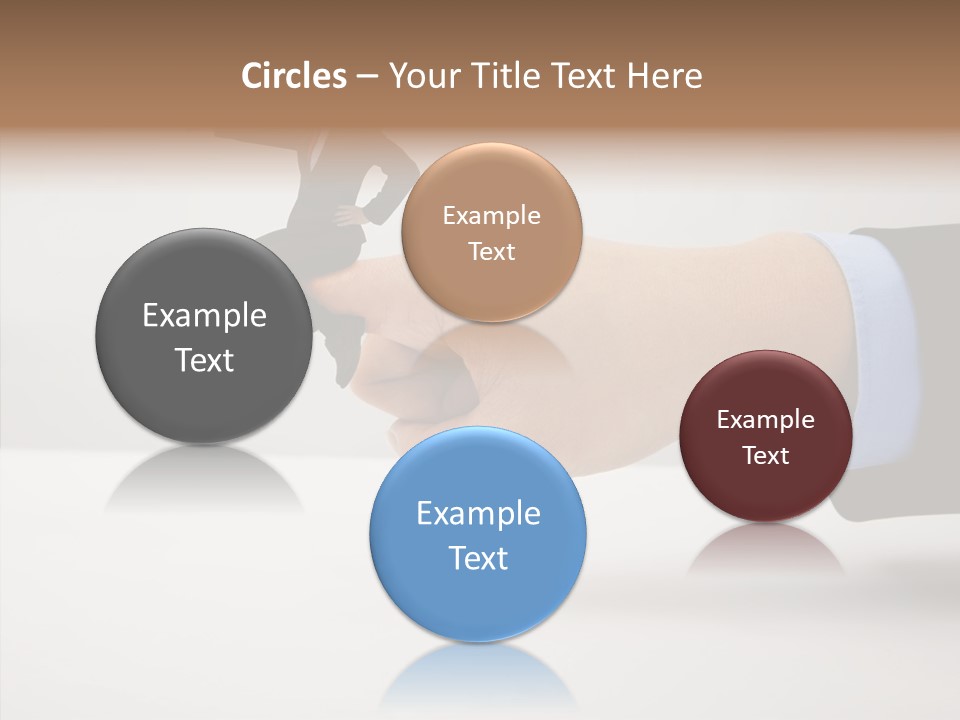 Circles – Your Title Text Here

Example Text

Example Text

Example Text

Example Text